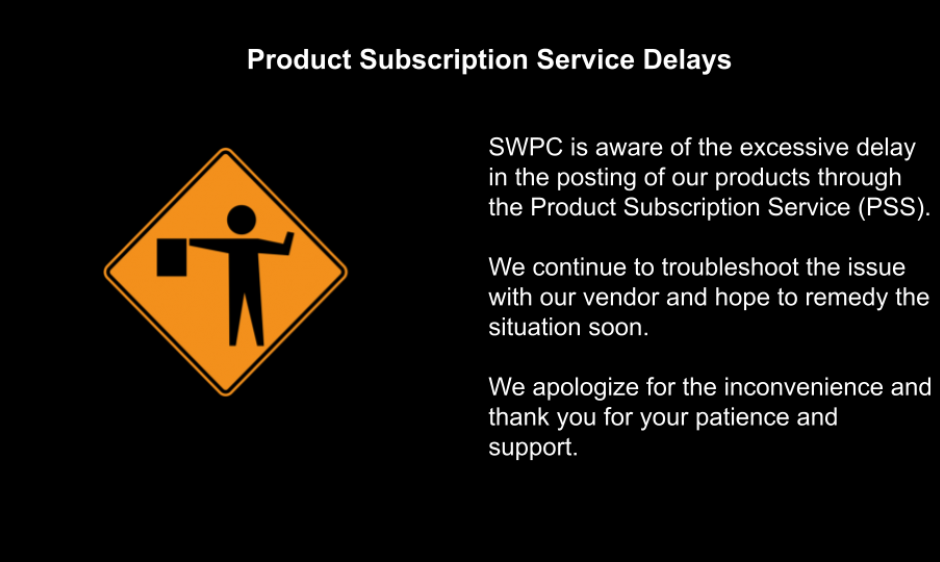 Product Subscription Service Delays

SWPC is aware of the excessive delay in the posting of our products through the Product Subscription Service (PSS).

We continue to troubleshoot the issue with our vendor and hope to remedy the situation soon.

We apologize for the inconvenience and thank you for your patience and support.